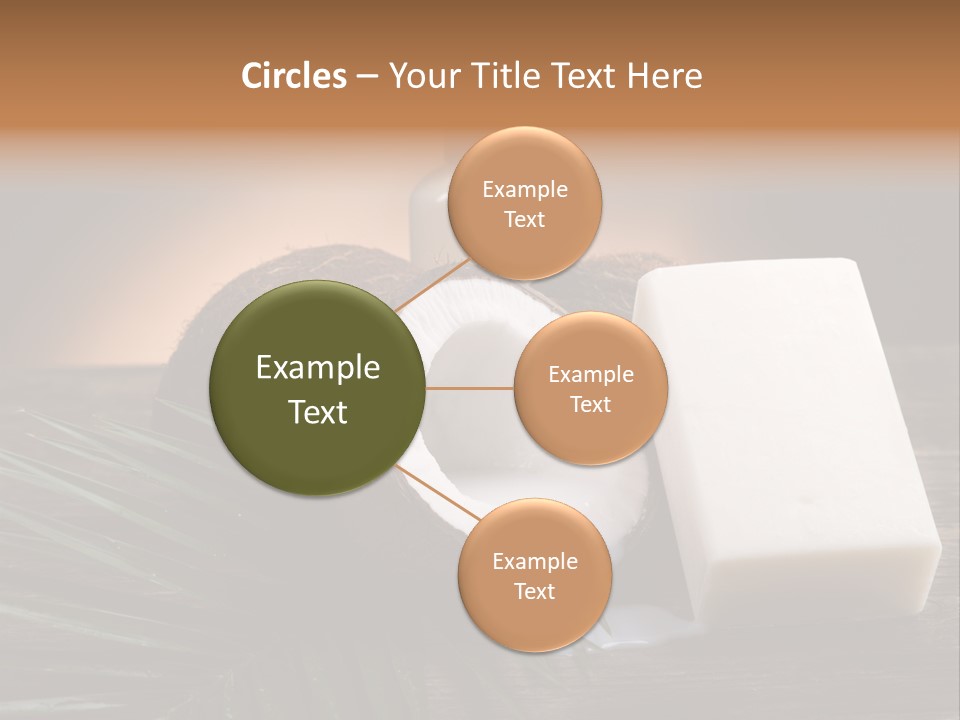 Circles – Your Title Text Here

Example Text

Example Text

Example Text

Example Text